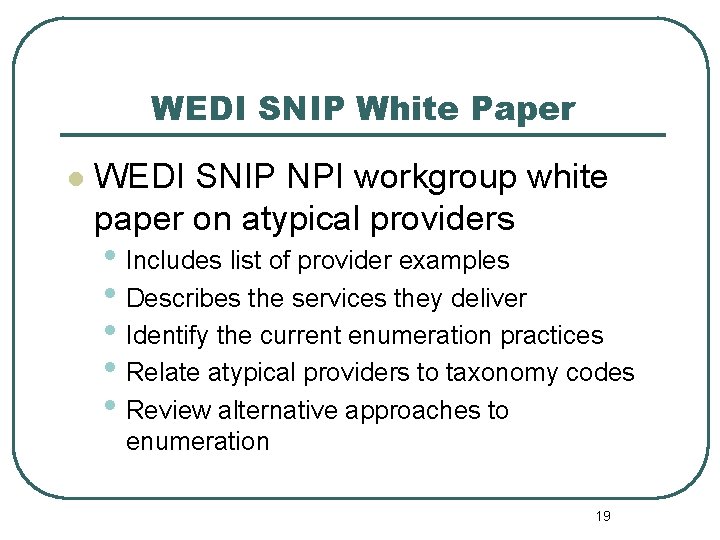 WEDI SNIP White Paper

- WEDI SNIP NPI workgroup white paper on atypical providers
  - Includes list of provider examples
  - Describes the services they deliver
  - Identify the current enumeration practices
  - Relate atypical providers to taxonomy codes
  - Review alternative approaches to enumeration

19